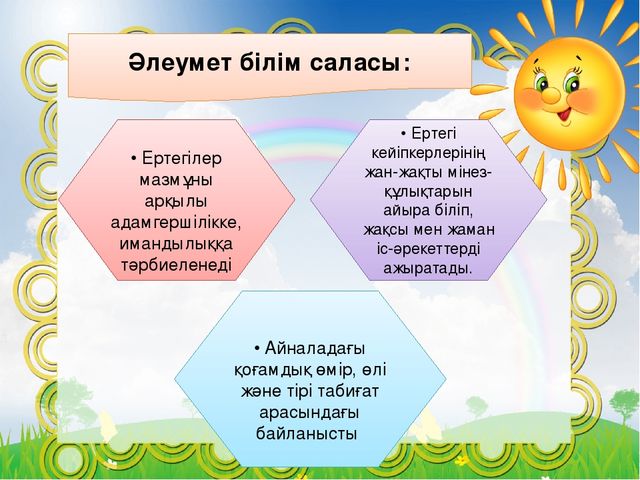 Әлеумет білім саласы:

• Ертегілер мазмұны арқылы адамгершілікке, имандылыққа тәрбиеленеді

• Ертегі кейіпкерлерінің жан-жақты мінез-құлықтарын айыра біліп, жақсы мен жаман іс-әрекеттерді ажыратады.

• Айналадағы қоғамдық өмір, өлі және тірі табиғат арасындағы байланысты